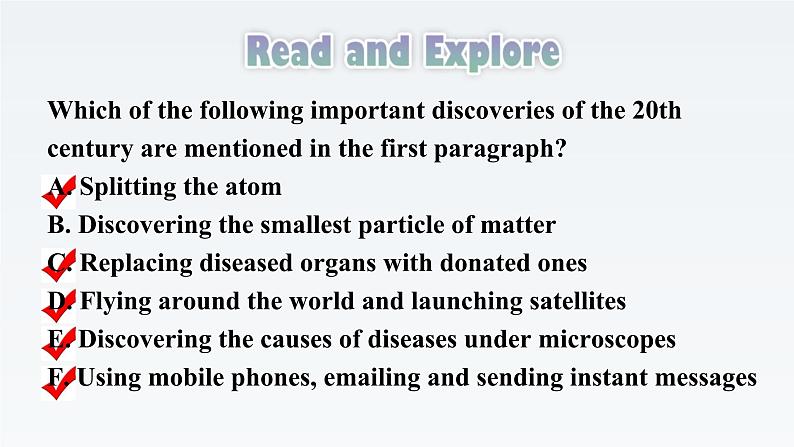 Read and Explore

Which of the following important discoveries of the 20th century are mentioned in the first paragraph?

A. Splitting the atom
B. Discovering the smallest particle of matter
C. Replacing diseased organs with donated ones
D. Flying around the world and launching satellites
E. Discovering the causes of diseases under microscopes
F. Using mobile phones, emailing and sending instant messages